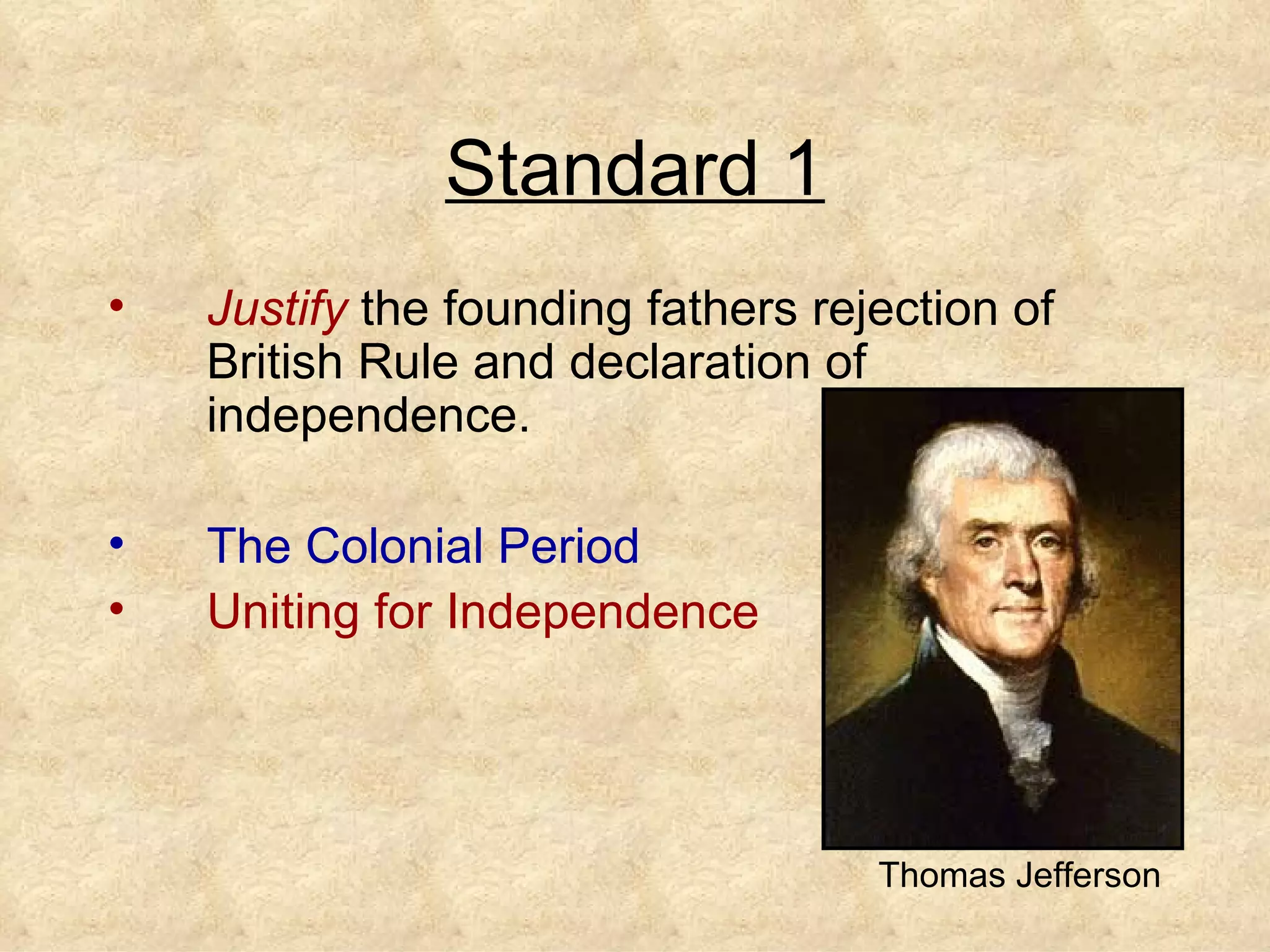 Standard 1

• Justify the founding fathers rejection of British Rule and declaration of independence.

• The Colonial Period
• Uniting for Independence

Thomas Jefferson